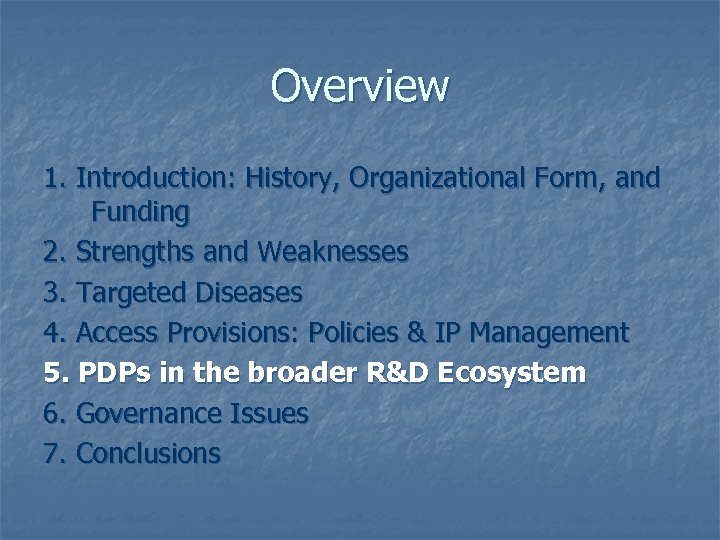 Overview

1. Introduction: History, Organizational Form, and Funding
2. Strengths and Weaknesses
3. Targeted Diseases
4. Access Provisions: Policies & IP Management
5. PDPs in the broader R&D Ecosystem
6. Governance Issues
7. Conclusions